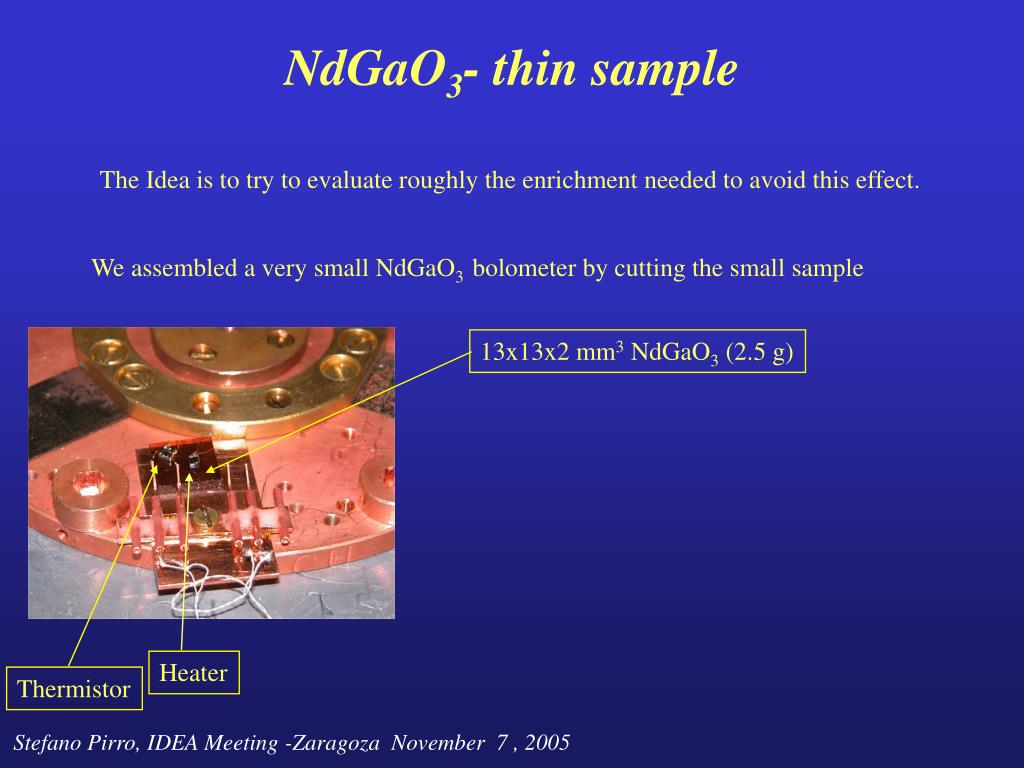 $NdGaO_3$- thin sample

The Idea is to try to evaluate roughly the enrichment needed to avoid this effect.

We assembled a very small $NdGaO_3$ bolometer by cutting the small sample

13x13x2 $mm^3$ $NdGaO_3$ (2.5 g)

Heater

Thermistor

Stefano Pirro, IDEA Meeting -Zaragoza November 7 , 2005